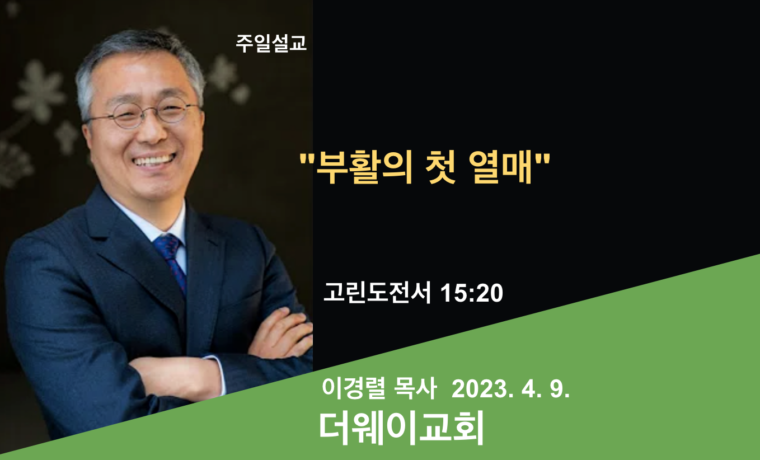 주일설교

"부활의 첫 열매"

고린도전서 15:20

이경렬 목사 2023. 4. 9.

더웨이교회